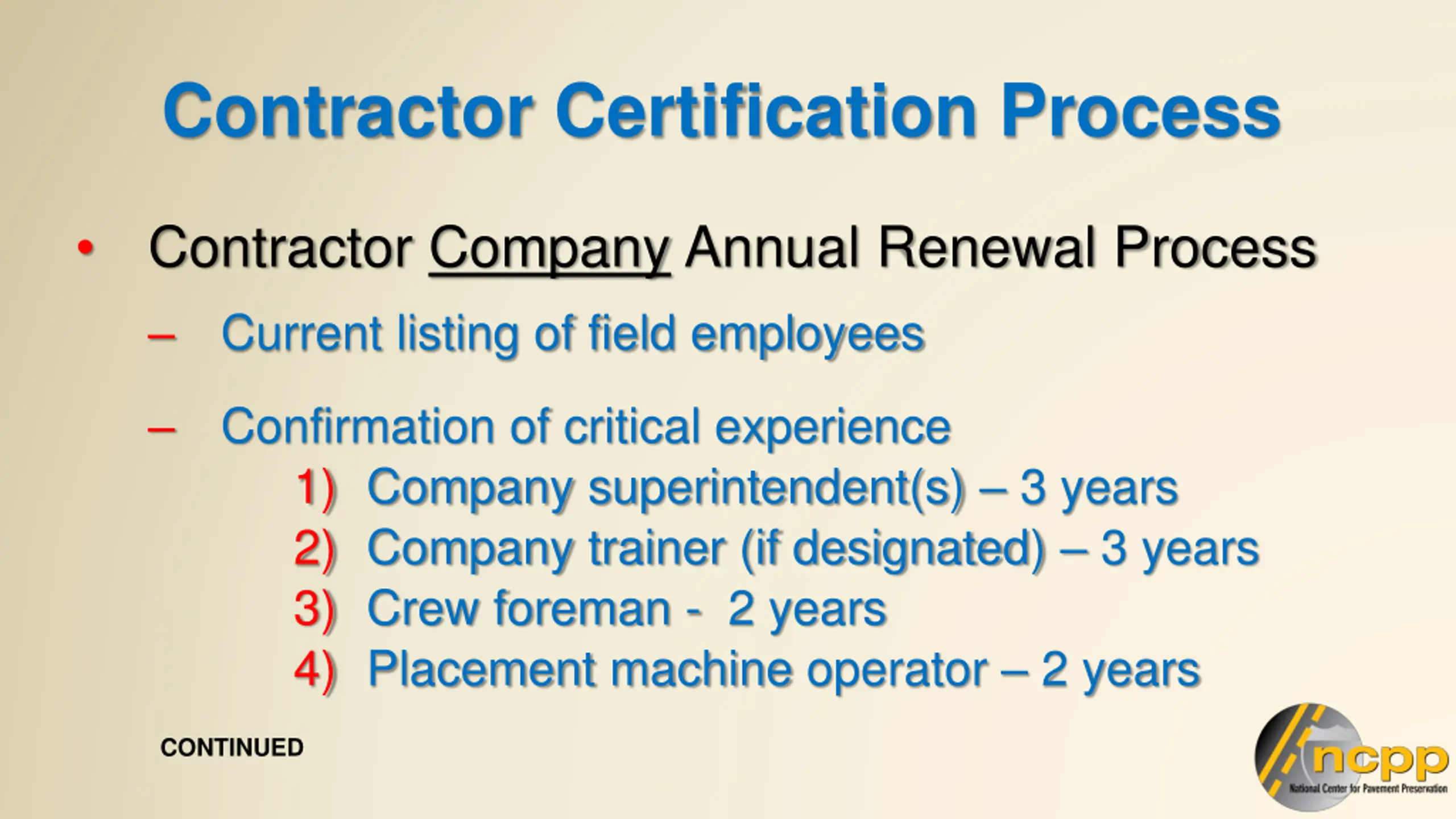 Contractor Certification Process

• Contractor Company Annual Renewal Process

– Current listing of field employees

– Confirmation of critical experience

1) Company superintendent(s) – 3 years
2) Company trainer (if designated) – 3 years
3) Crew foreman - 2 years
4) Placement machine operator – 2 years

CONTINUED

ncpp
National Center for Pavement Preservation